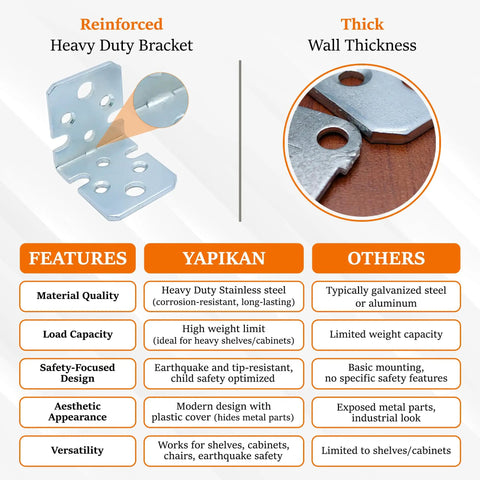 Reinforced
Heavy Duty Bracket

Thick
Wall Thickness

| FEATURES | YAPIKAN | OTHERS |
|---|---|---|
| Material Quality | Heavy Duty Stainless steel (corrosion-resistant, long-lasting) | Typically galvanized steel or aluminum |
| Load Capacity | High weight limit (ideal for heavy shelves/cabinets) | Limited weight capacity |
| Safety-Focused Design | Earthquake and tip-resistant, child safety optimized | Basic mounting, no specific safety features |
| Aesthetic Appearance | Modern design with plastic cover (hides metal parts) | Exposed metal parts, industrial look |
| Versatility | Works for shelves, cabinets, chairs, earthquake safety | Limited to shelves/cabinets |